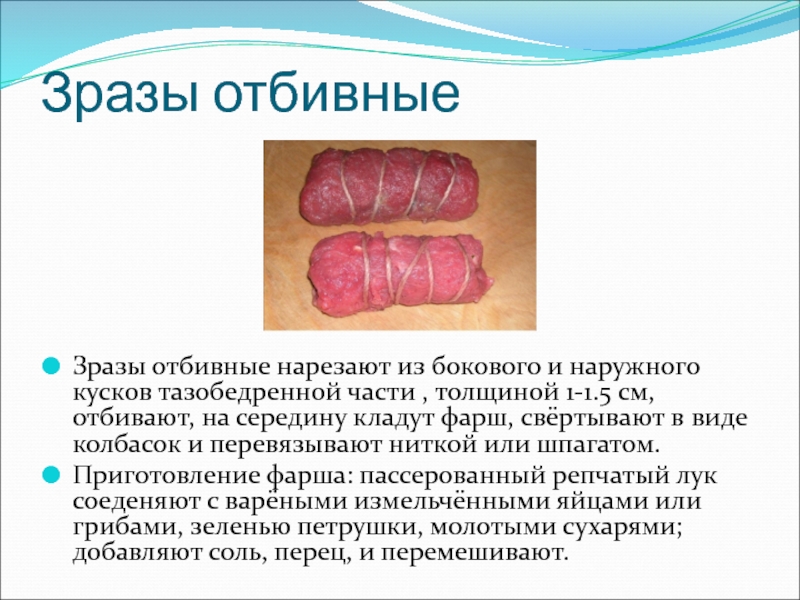 Зразы отбивные

Зразы отбивные нарезают из бокового и наружного кусков тазобедренной части , толщиной 1-1.5 см, отбивают, на середину кладут фарш, свёртывают в виде колбасок и перевязывают ниткой или шпагатом.

Приготовление фарша: пассерованный репчатый лук соеденяют с варёными измельчёнными яйцами или грибами, зеленью петрушки, молотыми сухарями; добавляют соль, перец, и перемешивают.